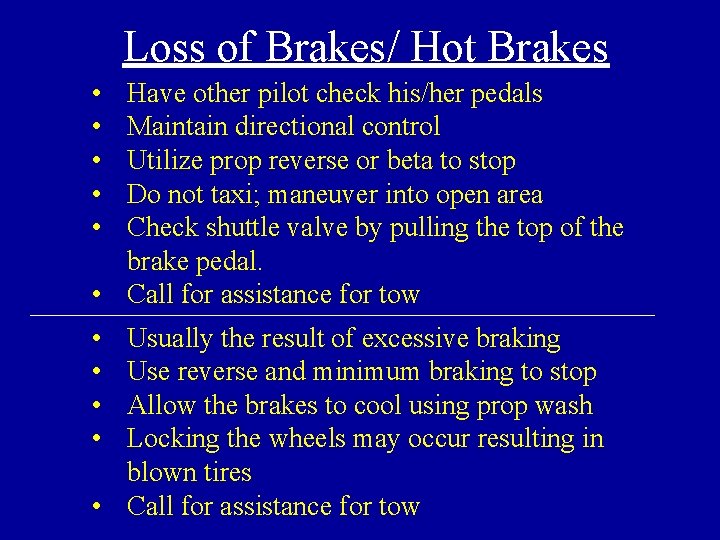 Loss of Brakes/ Hot Brakes

• Have other pilot check his/her pedals
• Maintain directional control
• Utilize prop reverse or beta to stop
• Do not taxi; maneuver into open area
• Check shuttle valve by pulling the top of the brake pedal.
• Call for assistance for tow

• Usually the result of excessive braking
• Use reverse and minimum braking to stop
• Allow the brakes to cool using prop wash
• Locking the wheels may occur resulting in blown tires
• Call for assistance for tow